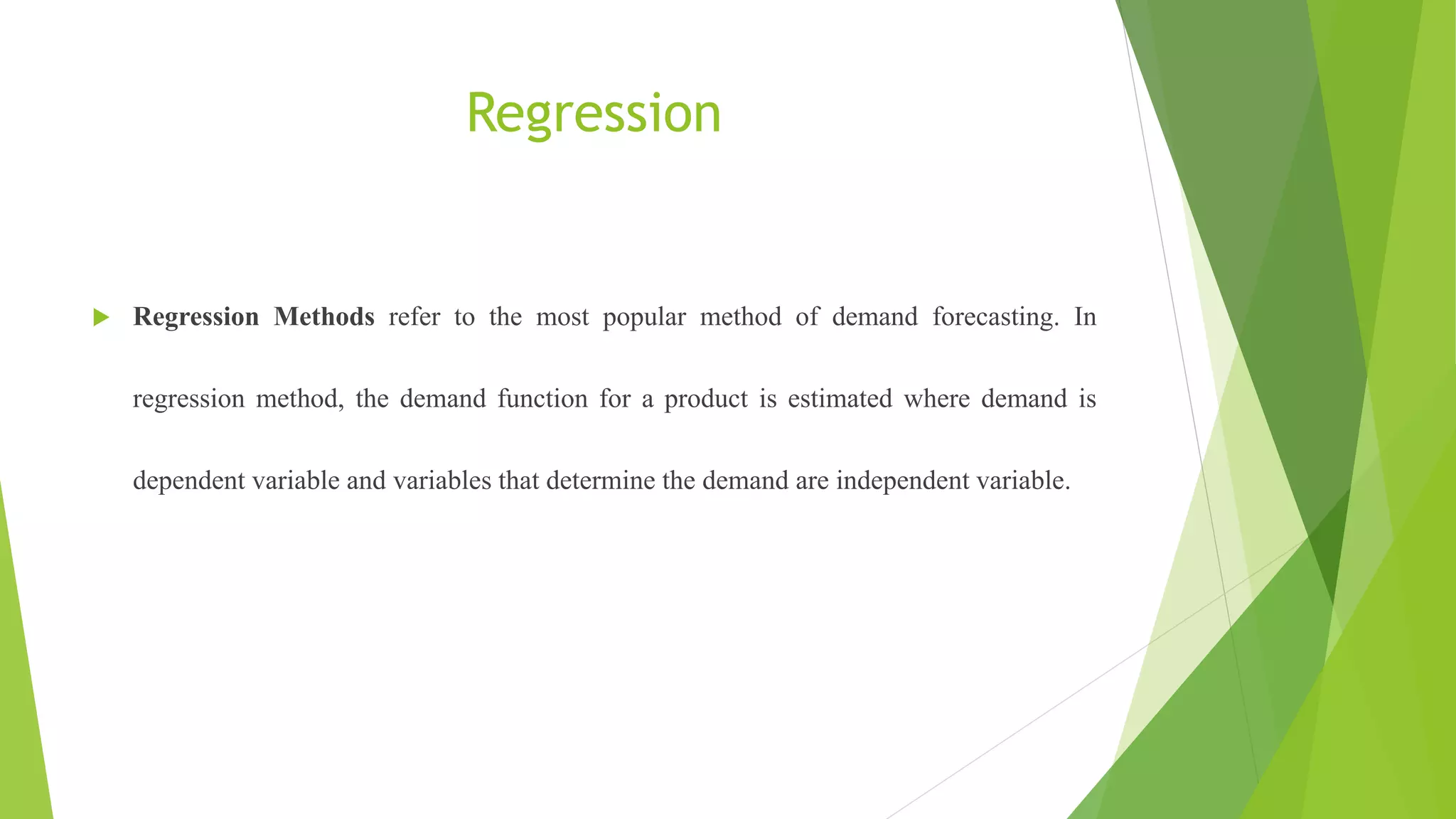 Regression

Regression Methods refer to the most popular method of demand forecasting. In regression method, the demand function for a product is estimated where demand is dependent variable and variables that determine the demand are independent variable.